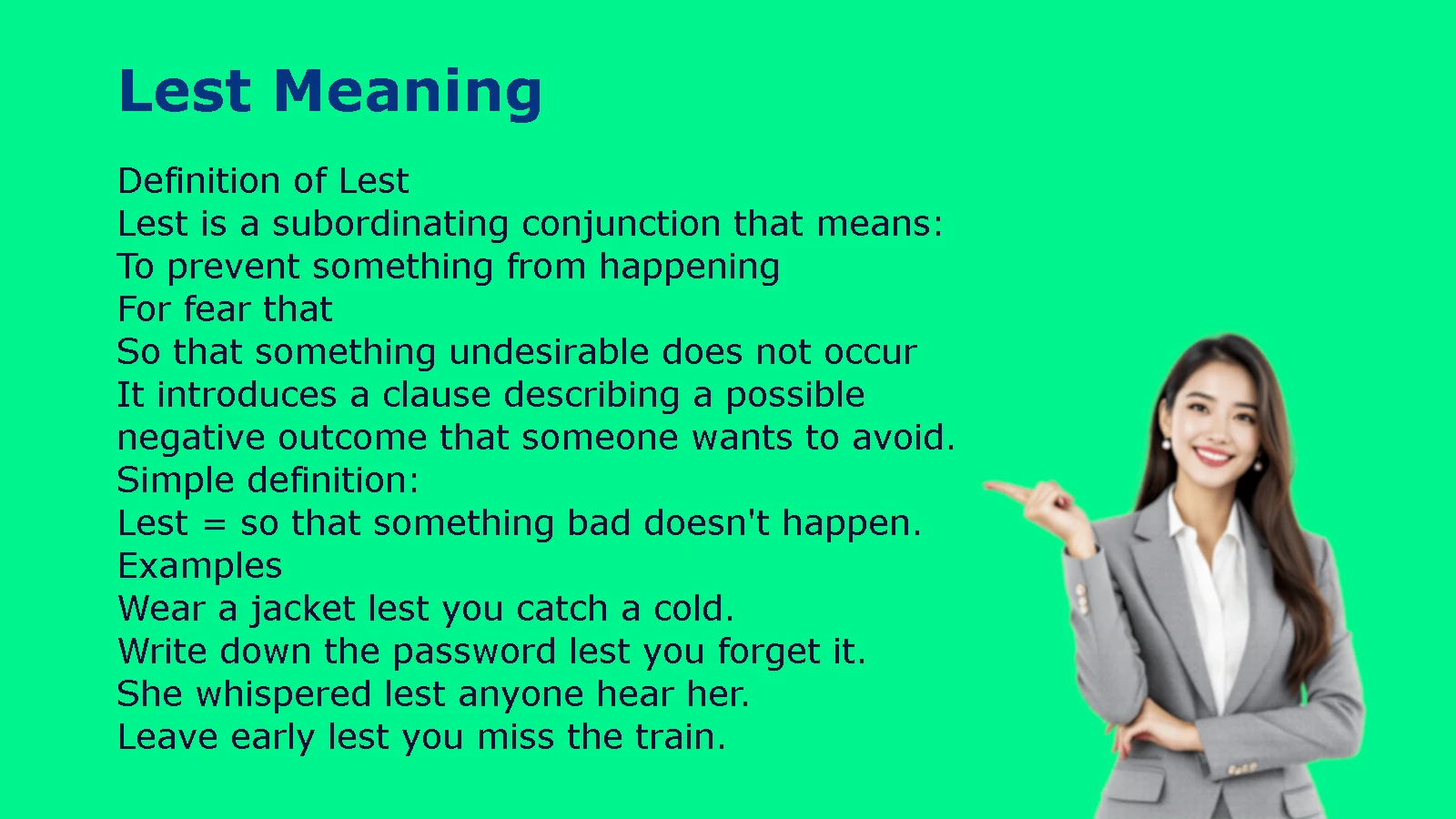 Lest Meaning

Definition of Lest
Lest is a subordinating conjunction that means:
To prevent something from happening
For fear that
So that something undesirable does not occur
It introduces a clause describing a possible negative outcome that someone wants to avoid.
Simple definition:
Lest = so that something bad doesn't happen.
Examples
Wear a jacket lest you catch a cold.
Write down the password lest you forget it.
She whispered lest anyone hear her.
Leave early lest you miss the train.